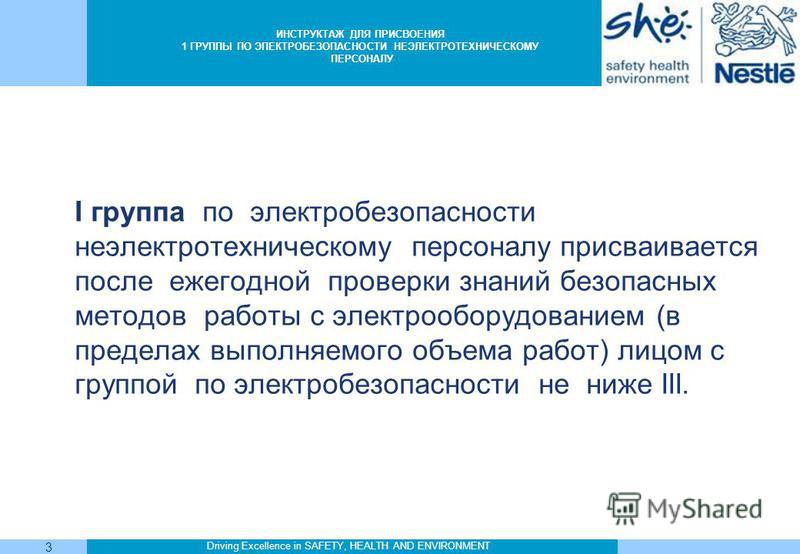 ИНСТРУКТАЖ ДЛЯ ПРИСВОЕНИЯ
1 ГРУППЫ ПО ЭЛЕКТРОБЕЗОПАСНОСТИ НЕЭЛЕКТРОТЕХНИЧЕСКОМУ ПЕРСОНАЛУ

she
safety health environment

Nestlé

I группа по электробезопасности неэлектротехническому персоналу присваивается после ежегодной проверки знаний безопасных методов работы с электрооборудованием (в пределах выполняемого объема работ) лицом с группой по электробезопасности не ниже III.

MyShared

3

Driving Excellence in SAFETY, HEALTH AND ENVIRONMENT